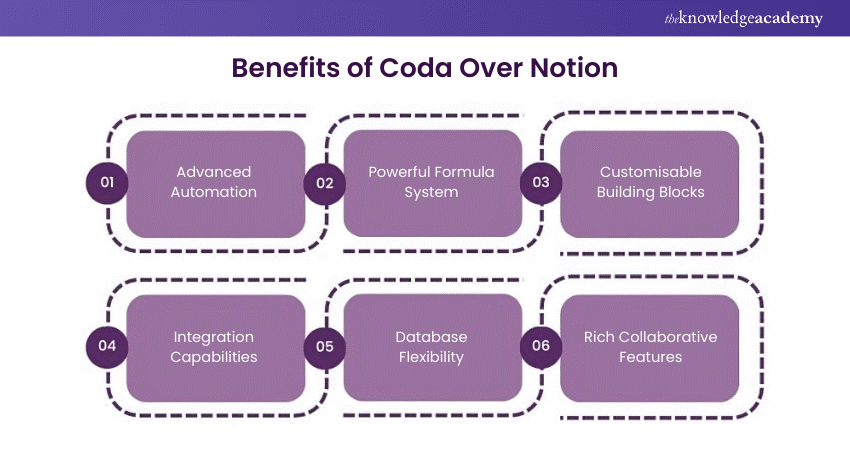 theknowledgeacademy

Benefits of Coda Over Notion

01 Advanced Automation

02 Powerful Formula System

03 Customisable Building Blocks

04 Integration Capabilities

05 Database Flexibility

06 Rich Collaborative Features